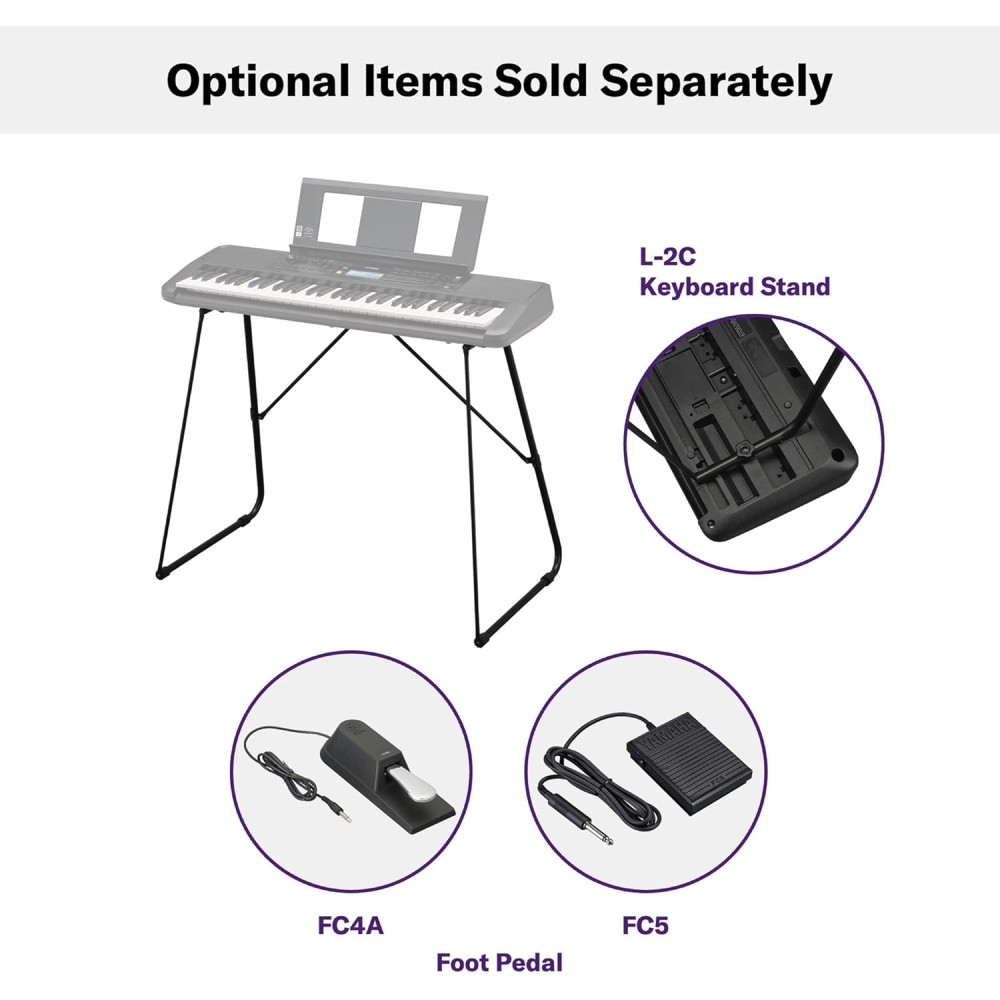 Optional Items Sold Separately

L-2C
Keyboard Stand

YAMAHA

FC4A

FC5

Foot Pedal